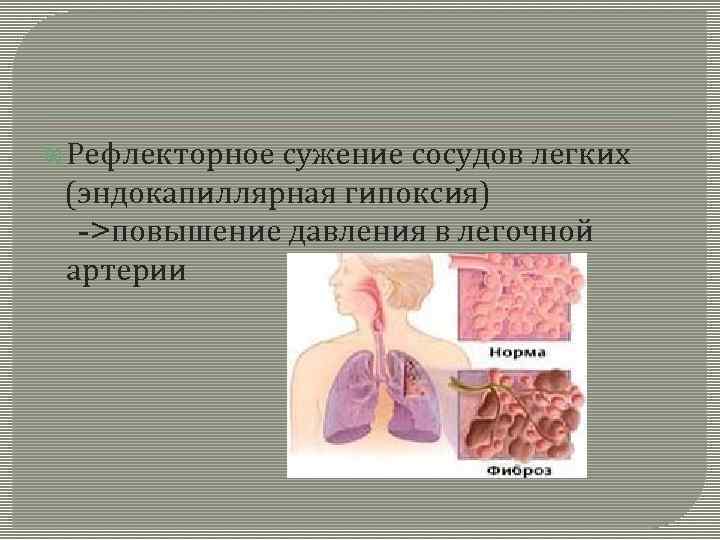 Рефлекторное сужение сосудов легких (эндокапиллярная гипоксия) ->повышение давления в легочной артерии

Норма

Фиброз